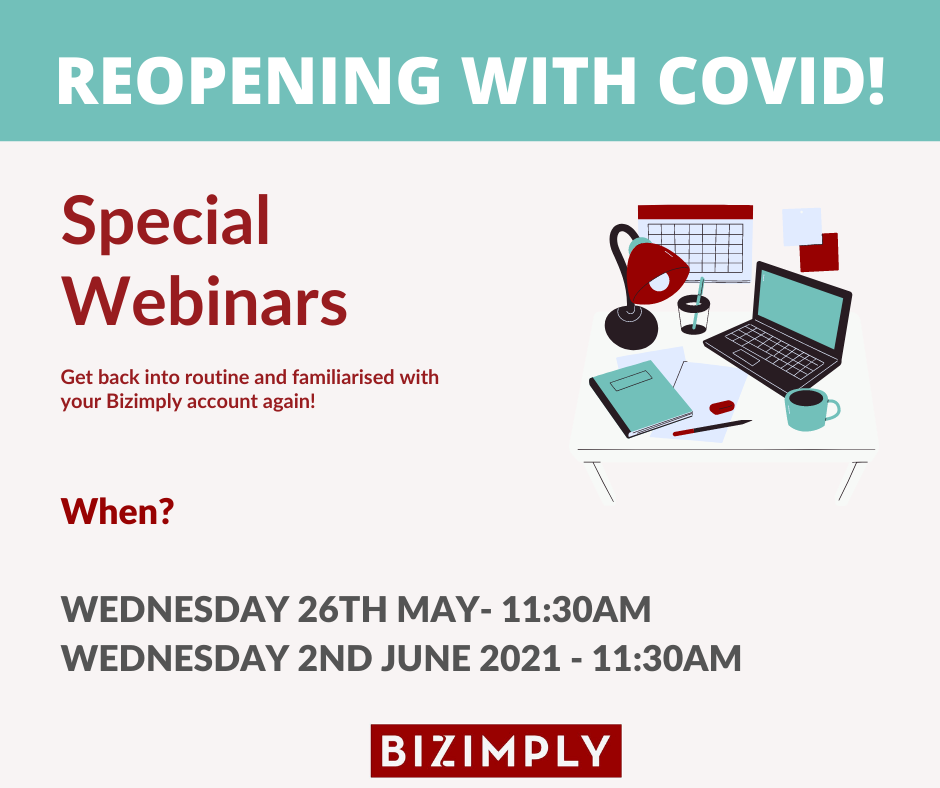 REOPENING WITH COVID!

Special Webinars

Get back into routine and familiarised with your Bizimply account again!

When?

WEDNESDAY 26TH MAY- 11:30AM
WEDNESDAY 2ND JUNE 2021 - 11:30AM

BIZIMPLY